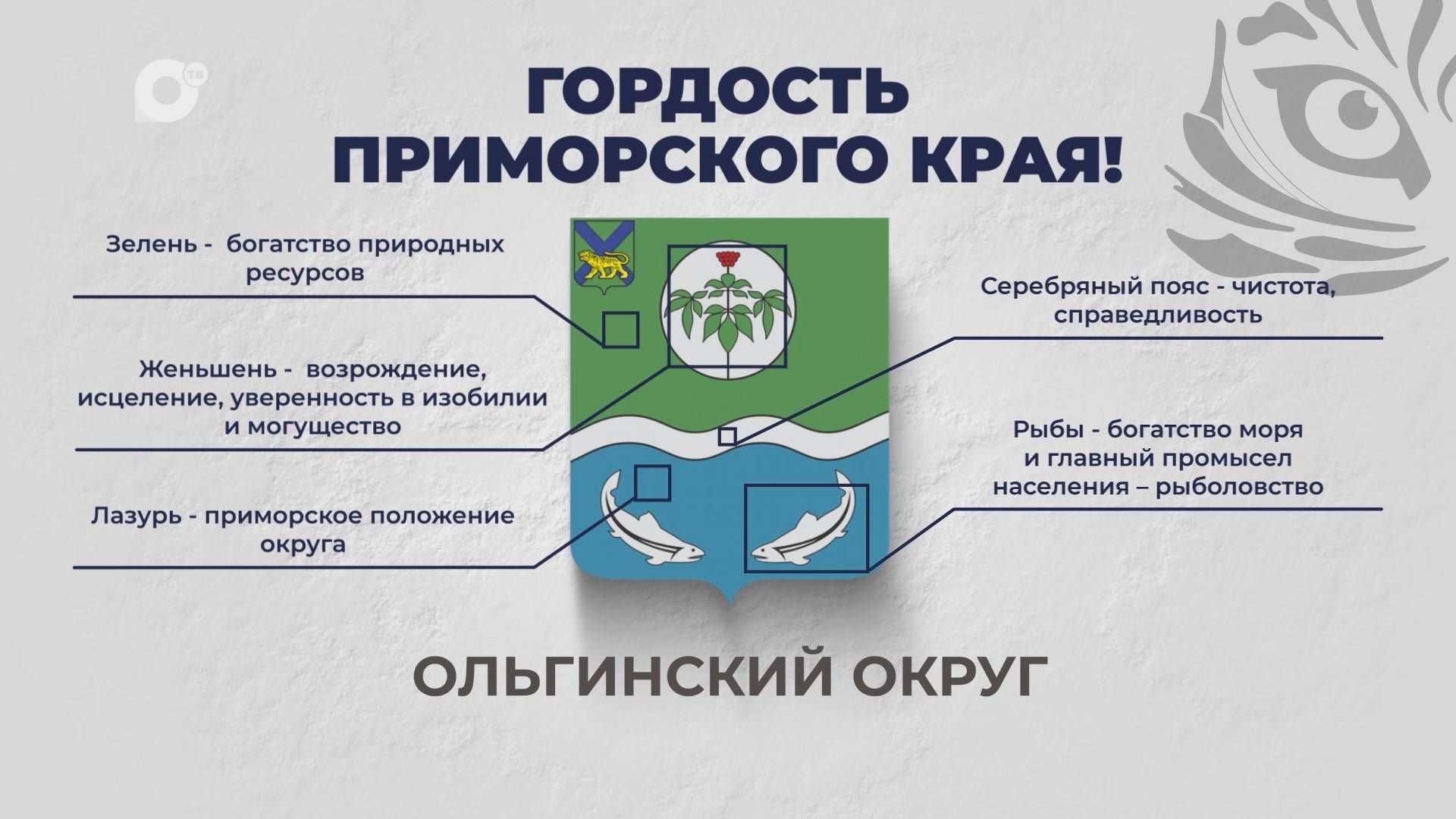 ТВ

ГОРДОСТЬ ПРИМОРСКОГО КРАЯ!

Зелень - богатство природных ресурсов

Женьшень - возрождение, исцеление, уверенность в изобилии и могущество

Лазурь - приморское положение округа

Серебряный пояс - чистота, справедливость

Рыбы - богатство моря и главный промысел населения – рыболовство

ОЛЬГИНСКИЙ ОКРУГ